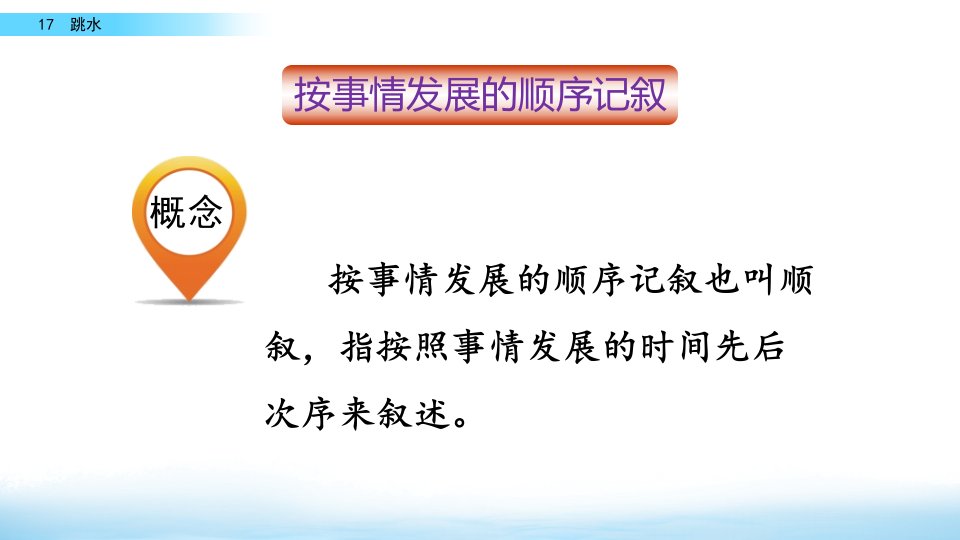 17 跳水

按事情发展的顺序记叙

概念

按事情发展的顺序记叙也叫顺叙，指按照事情发展的时间先后次序来叙述。